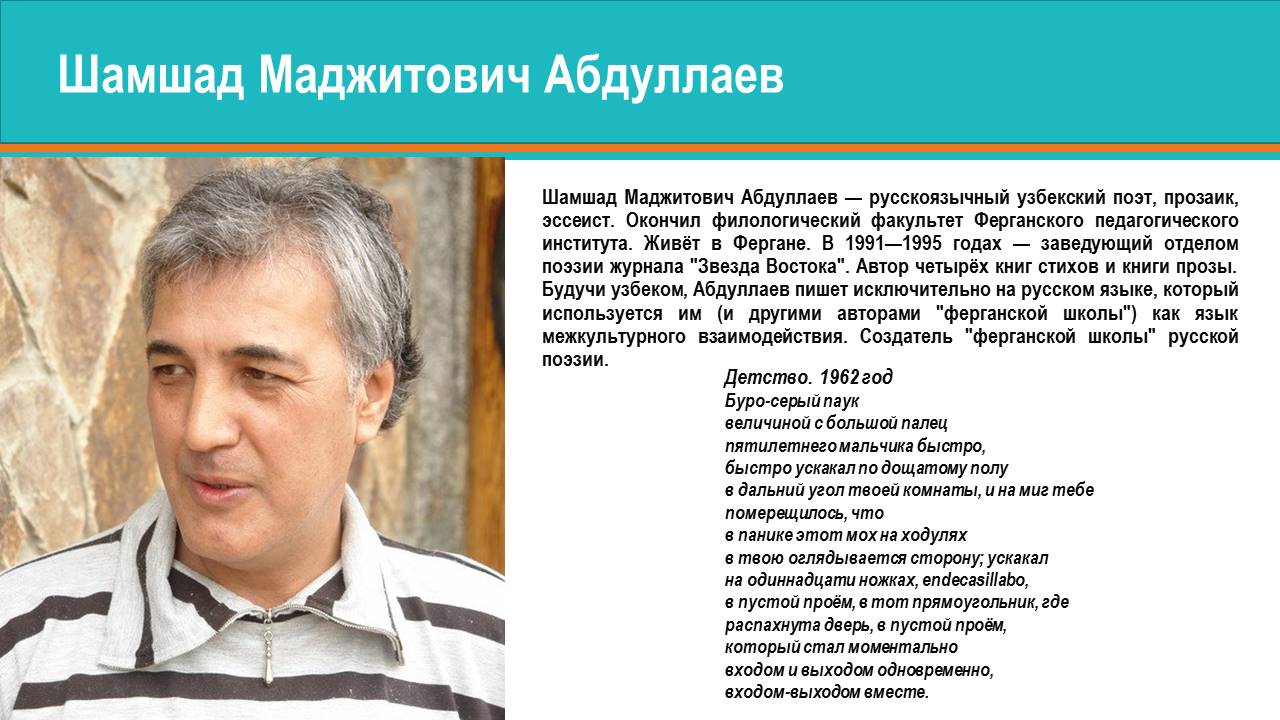 Шамшад Маджитович Абдуллаев

Шамшад Маджитович Абдуллаев — русскоязычный узбекский поэт, прозаик, эссеист. Окончил филологический факультет Ферганского педагогического института. Живёт в Фергане. В 1991—1995 годах — заведующий отделом поэзии журнала "Звезда Востока". Автор четырёх книг стихов и книги прозы. Будучи узбеком, Абдуллаев пишет исключительно на русском языке, который используется им (и другими авторами "ферганской школы") как язык межкультурного взаимодействия. Создатель "ферганской школы" русской поэзии.

Детство. 1962 год
Буро-серый паук
величиной с большой палец
пятилетнего мальчика быстро,
быстро ускакал по дощатому полу
в дальний угол твоей комнаты, и на миг тебе
померещилось, что
в панике этот мох на ходулях
в твою оглядывается сторону; ускакал
на одиннадцати ножках, endecasillabo,
в пустой проём, в тот прямоугольник, где
распахнута дверь, в пустой проём,
который стал моментально
входом и выходом одновременно,
входом-выходом вместе.